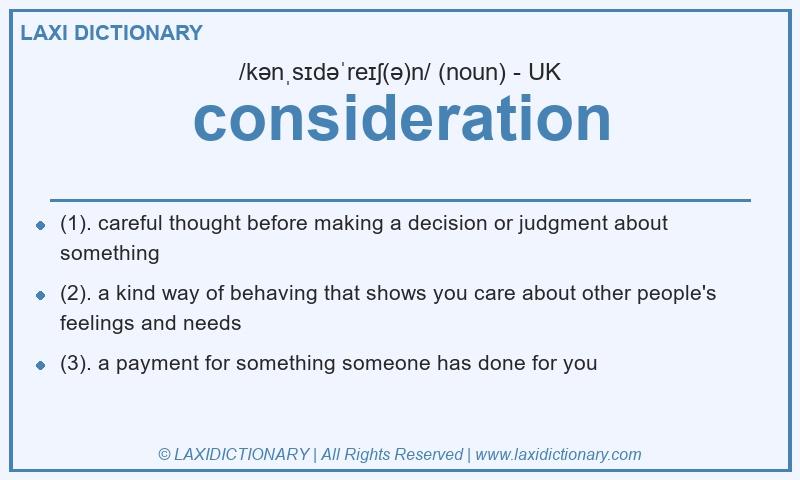 LAXI DICTIONARY

/kənˌsɪdəˈreɪʃ(ə)n/ (noun) - UK

consideration

- (1). careful thought before making a decision or judgment about something
- (2). a kind way of behaving that shows you care about other people's feelings and needs
- (3). a payment for something someone has done for you

© LAXIDICTIONARY | All Rights Reserved | www.laxidictionary.com